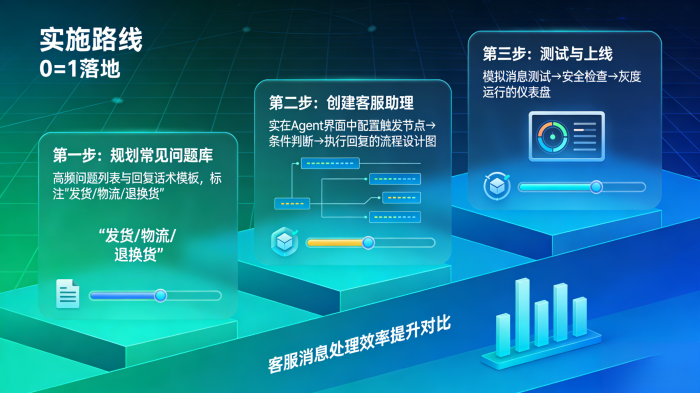 实施路线
0=1落地

第一步：规划常见问题库
高频问题列表与回复话术模板，标注"发货/物流/退换货"

"发货/物流/退换货"

第二步：创建客服助理
实在Agent界面中配置触发节点→条件判断→执行回复的流程设计图

第三步：测试与上线
模拟消息测试→安全检查→灰度运行的仪表盘

客服消息处理效率提升对比